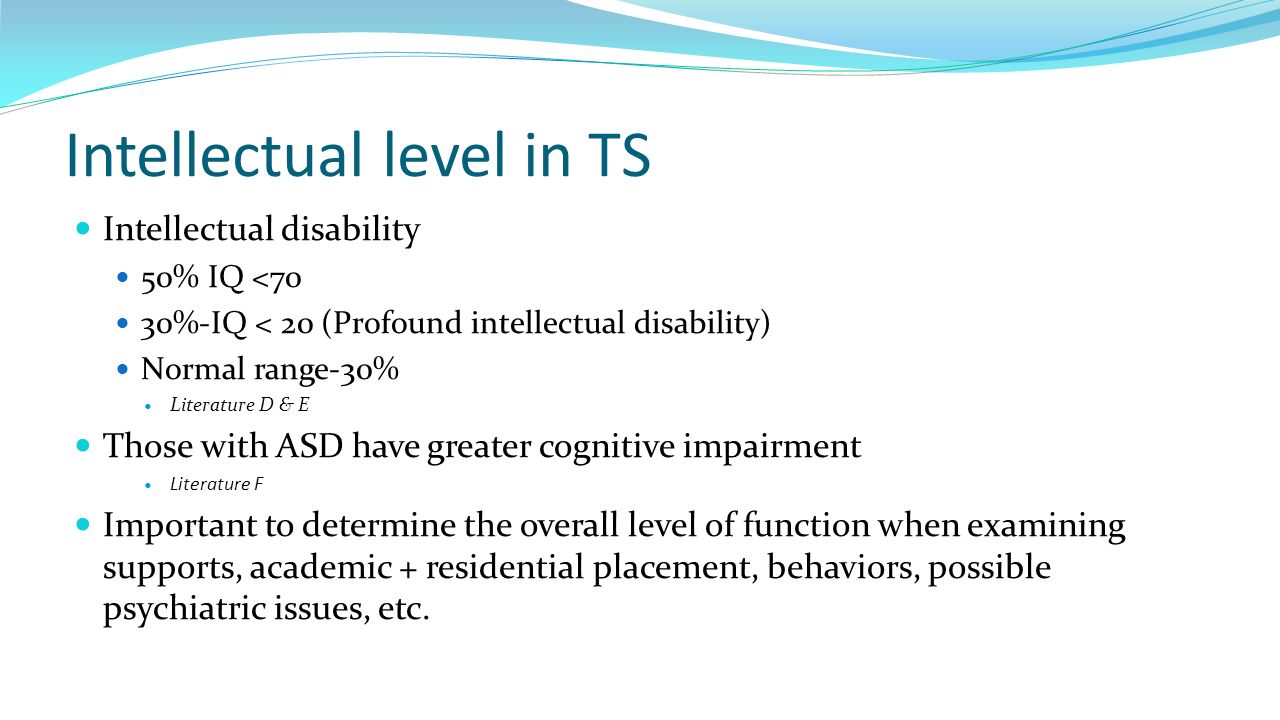 Intellectual level in TS

Intellectual disability

50% IQ <70

30%-IQ < 20 (Profound intellectual disability)

Normal range-30%

Literature D & E

Those with ASD have greater cognitive impairment

Literature F

Important to determine the overall level of function when examining supports, academic + residential placement, behaviors, possible psychiatric issues, etc.